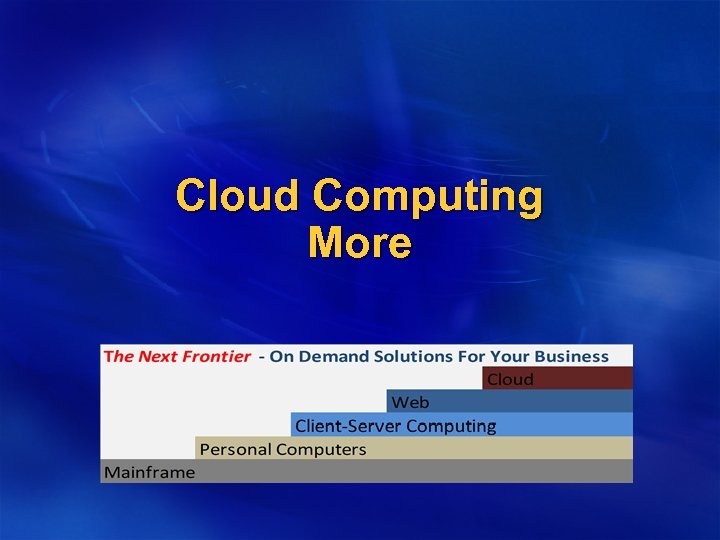 Cloud Computing
More

The Next Frontier - On Demand Solutions For Your Business

Cloud

Web

Client-Server Computing

Personal Computers

Mainframe